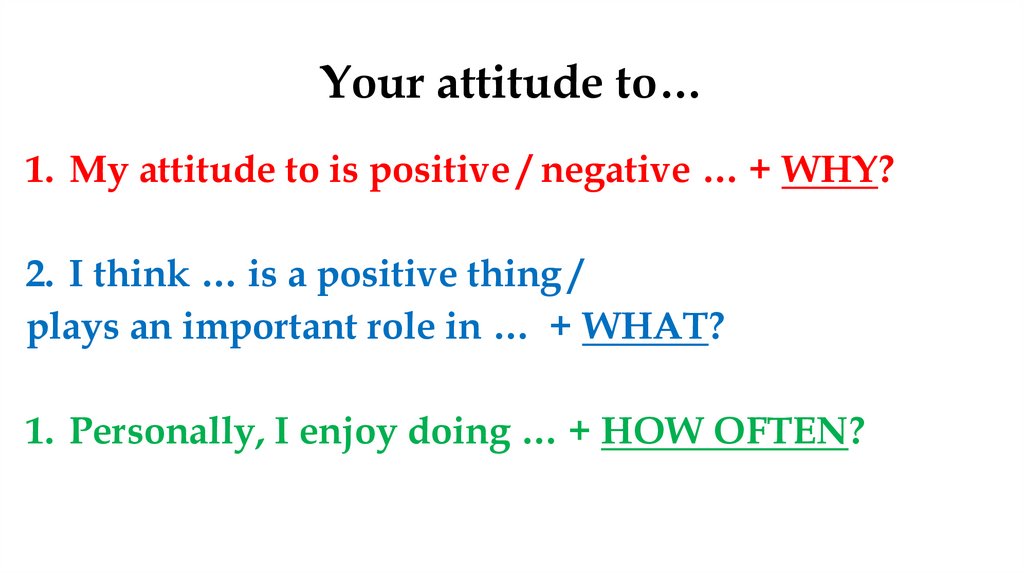 Your attitude to…

1. My attitude to is positive / negative … + WHY?

2. I think … is a positive thing / plays an important role in … + WHAT?

1. Personally, I enjoy doing … + HOW OFTEN?